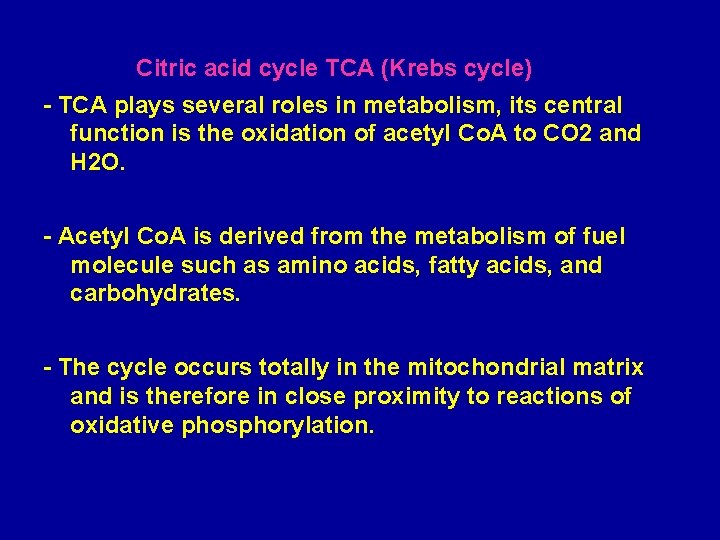 Citric acid cycle TCA (Krebs cycle)

- TCA plays several roles in metabolism, its central function is the oxidation of acetyl CoA to CO2 and H2O.

- Acetyl CoA is derived from the metabolism of fuel molecule such as amino acids, fatty acids, and carbohydrates.

- The cycle occurs totally in the mitochondrial matrix and is therefore in close proximity to reactions of oxidative phosphorylation.